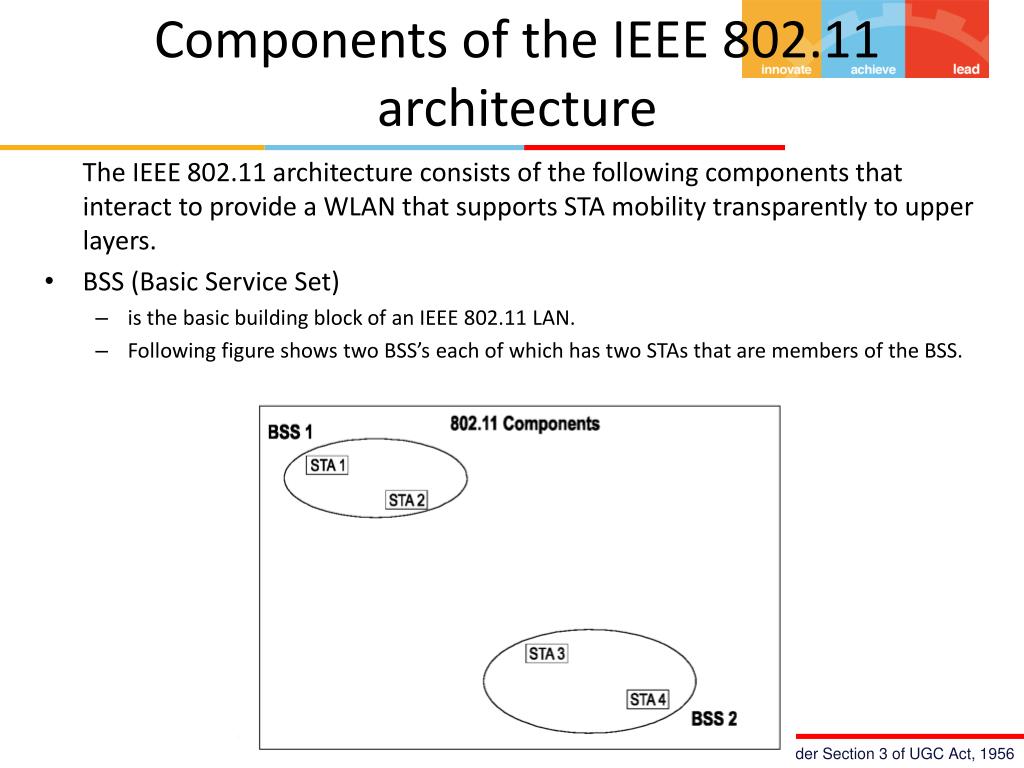 Components of the IEEE 802.11 architecture

innovate achieve lead

The IEEE 802.11 architecture consists of the following components that interact to provide a WLAN that supports STA mobility transparently to upper layers.

• BSS (Basic Service Set)
– is the basic building block of an IEEE 802.11 LAN.
– Following figure shows two BSS's each of which has two STAs that are members of the BSS.

802.11 Components
BSS 1
STA 1
STA 2
STA 3
STA 4
BSS 2

der Section 3 of UGC Act, 1956